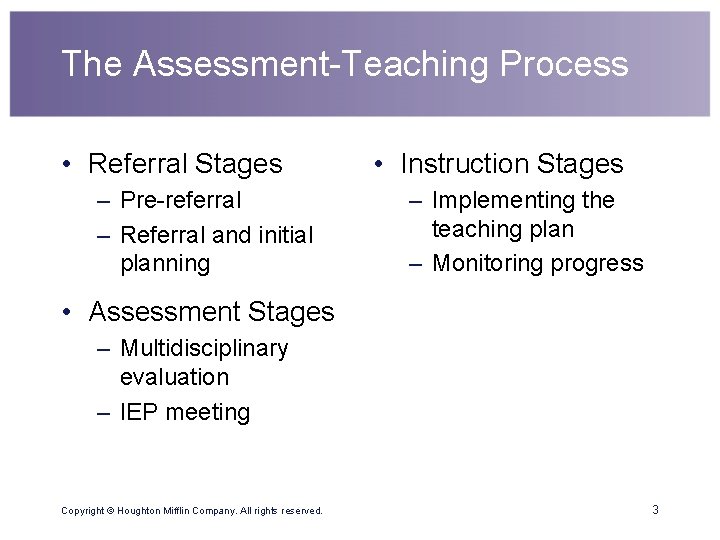 The Assessment-Teaching Process

• Referral Stages
– Pre-referral
– Referral and initial planning

• Assessment Stages
– Multidisciplinary evaluation
– IEP meeting

• Instruction Stages
– Implementing the teaching plan
– Monitoring progress

Copyright © Houghton Mifflin Company. All rights reserved.

3